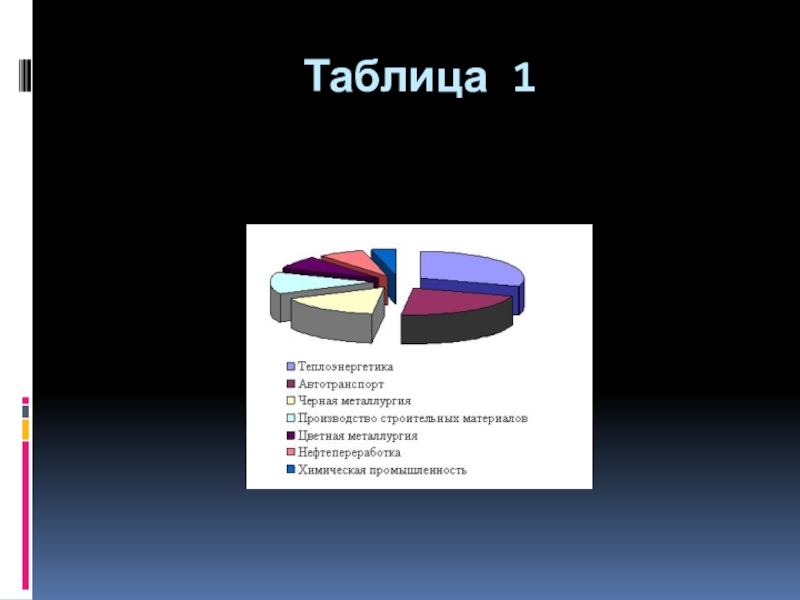 Таблица 1

Теплоэнергетика
Автотранспорт
Черная металлургия
Производство строительных материалов
Цветная металлургия
Нефтепереработка
Химическая промышленность